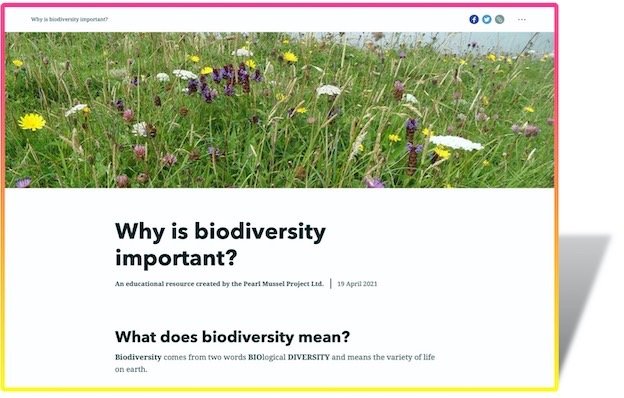 Why is biodiversity important?

Why is biodiversity important?

An educational resource created by the Pearl Mussel Project Ltd. | 19 April 2021

What does biodiversity mean?

Biodiversity comes from two words BIOlogical DIVERSITY and means the variety of life on earth.